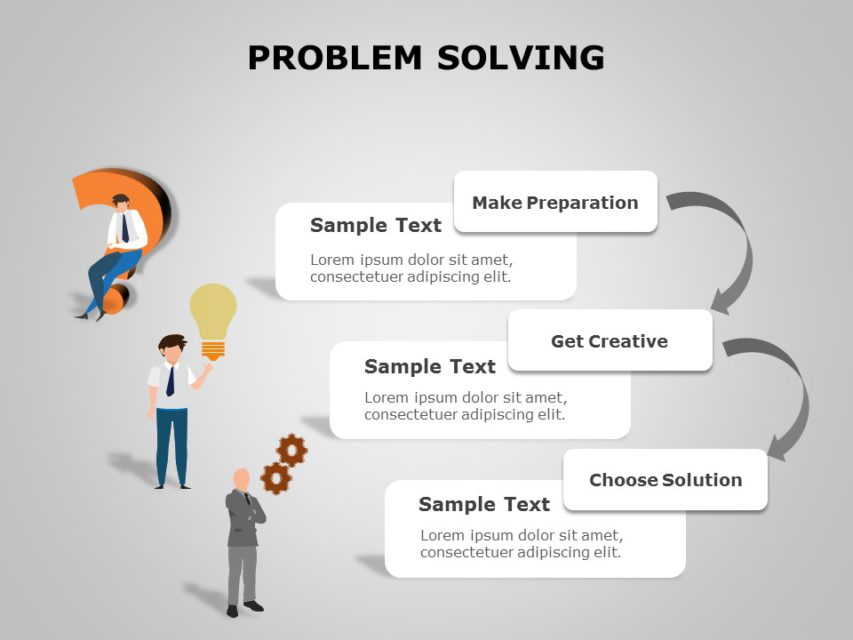 PROBLEM SOLVING

Make Preparation

Sample Text

Lorem ipsum dolor sit amet, consectetuer adipiscing elit.

Get Creative

Sample Text

Lorem ipsum dolor sit amet, consectetuer adipiscing elit.

Choose Solution

Sample Text

Lorem ipsum dolor sit amet, consectetuer adipiscing elit.